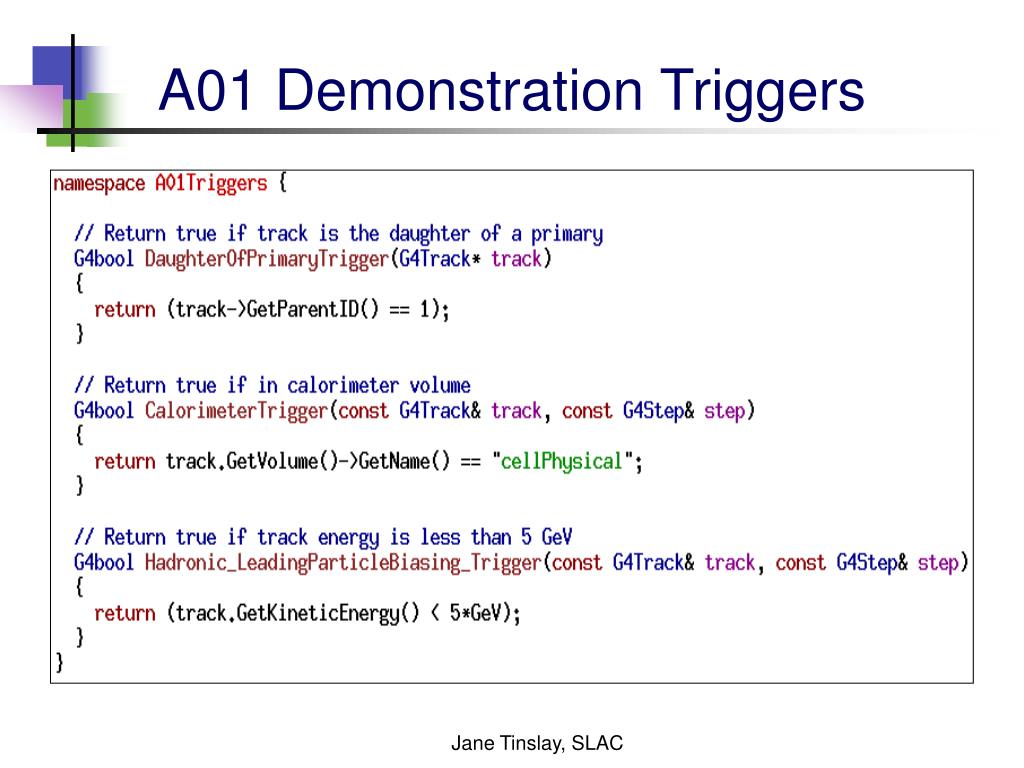 A01 Demonstration Triggers

namespace A01Triggers {

// Return true if track is the daughter of a primary
G4bool DaughterOfPrimaryTrigger(G4Track* track)
{
return (track->GetParentID() == 1);
}

// Return true if in calorimeter volume
G4bool CalorimeterTrigger(const G4Track& track, const G4Step& step)
{
return track.GetVolume()->GetName() == "cellPhysical";
}

// Return true if track energy is less than 5 GeV
G4bool Hadronic_LeadingParticleBiasing_Trigger(const G4Track& track, const G4Step& step)
{
return (track.GetKineticEnergy() < 5*GeV);
}
}

Jane Tinslay, SLAC